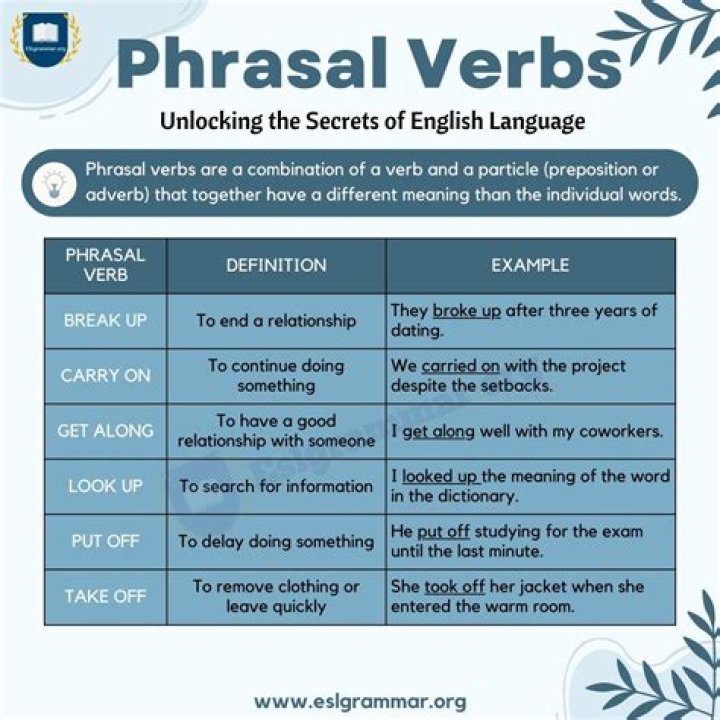 Eslgrammar.org

Phrasal Verbs

Unlocking the Secrets of English Language

Phrasal verbs are a combination of a verb and a particle (preposition or adverb) that together have a different meaning than the individual words.

| PHRASAL VERB | DEFINITION | EXAMPLE |
|---|---|---|
| BREAK UP | To end a relationship | They broke up after three years of dating. |
| CARRY ON | To continue doing something | We carried on with the project despite the setbacks. |
| GET ALONG | To have a good relationship with someone | I get along well with my coworkers. |
| LOOK UP | To search for information | I looked up the meaning of the word in the dictionary. |
| PUT OFF | To delay doing something | He put off studying for the exam until the last minute. |
| TAKE OFF | To remove clothing or leave quickly | She took off her jacket when she entered the warm room. |

www.eslgrammar.org